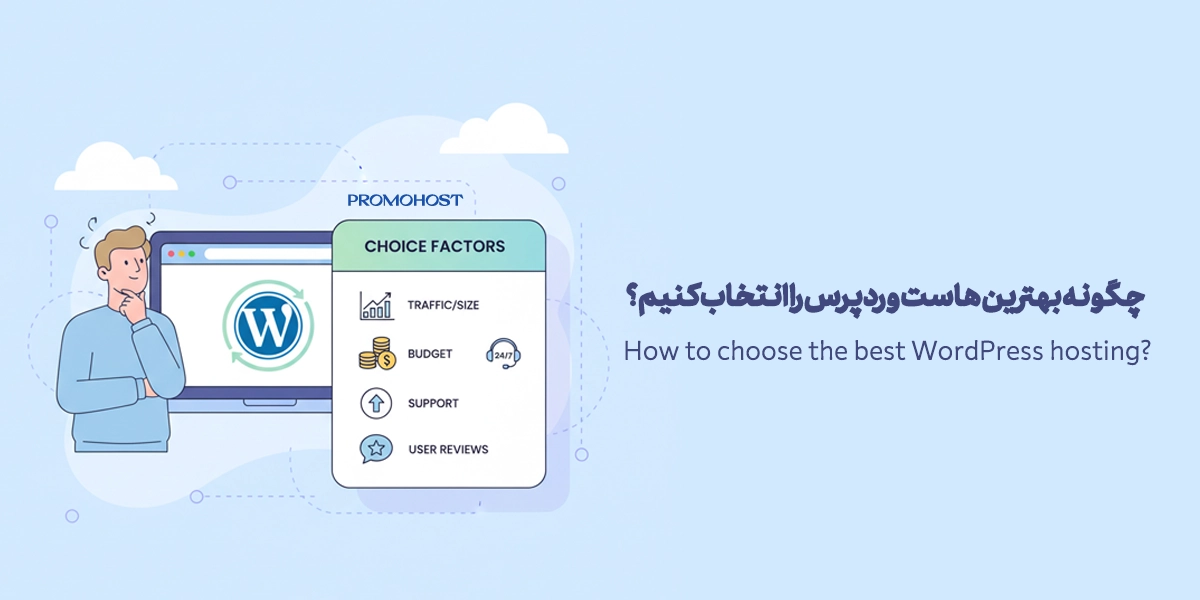 PROMOHOST

CHOICE FACTORS

TRAFFIC/SIZE

BUDGET

24/7

SUPPORT

USER REVIEWS

چگونه بهترین هاست وردپرس را انتخاب کنیم؟

How to choose the best WordPress hosting?